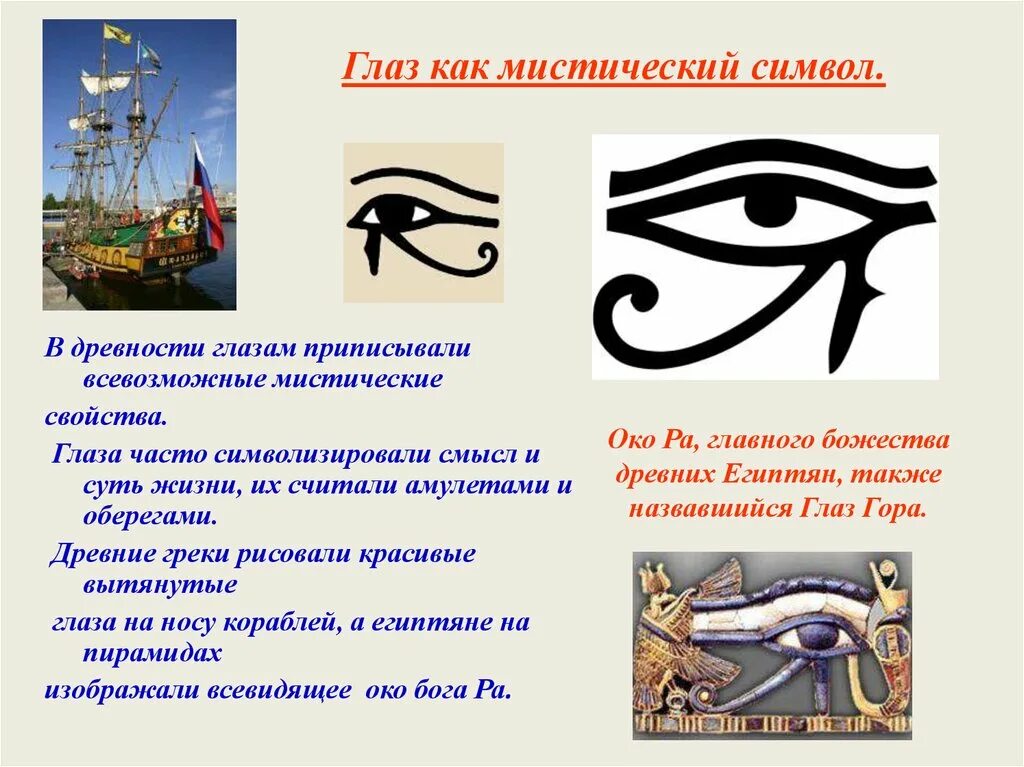 Глаз как мистический символ.

В древности глазам приписывали всевозможные мистические свойства.

Глаза часто символизировали смысл и суть жизни, их считали амулетами и оберегами.

Древние греки рисовали красивые вытянутые

глаза на носу кораблей, а египтяне на пирамидах

изображали всевидящее око бога Ра.

Око Ра, главного божества древних Египтян, также назвавшийся Глаз Гора.